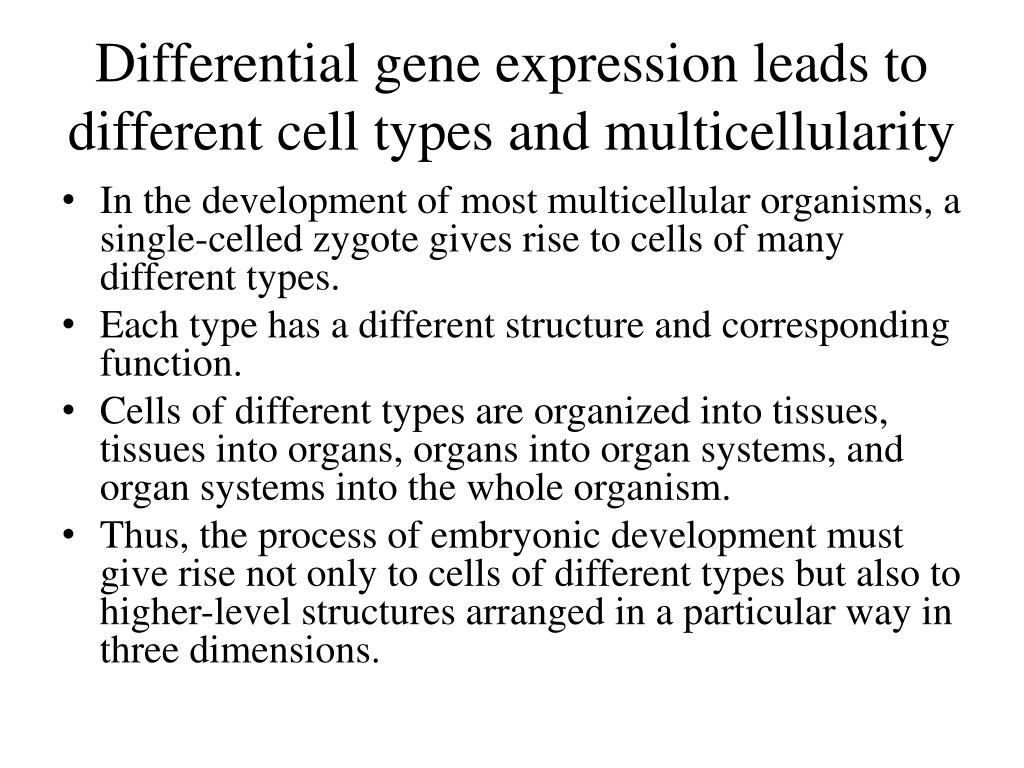 Differential gene expression leads to different cell types and multicellularity

• In the development of most multicellular organisms, a single-celled zygote gives rise to cells of many different types.
• Each type has a different structure and corresponding function.
• Cells of different types are organized into tissues, tissues into organs, organs into organ systems, and organ systems into the whole organism.
• Thus, the process of embryonic development must give rise not only to cells of different types but also to higher-level structures arranged in a particular way in three dimensions.